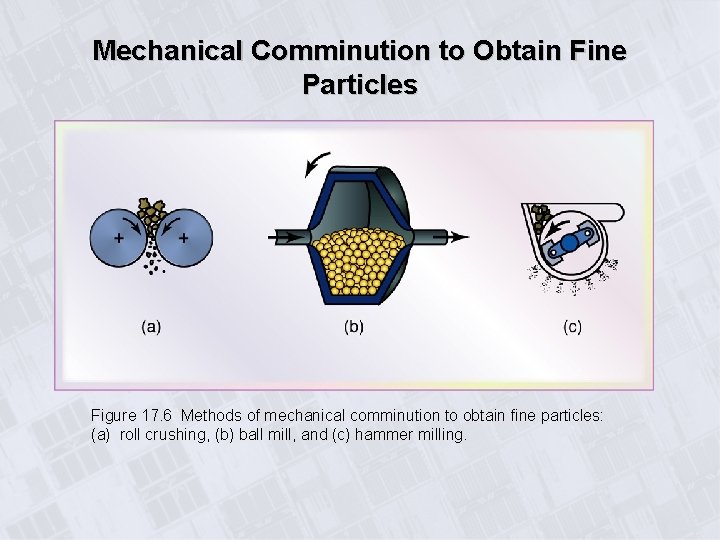 Mechanical Comminution to Obtain Fine Particles

+
+

(a)

(b)

(c)

Figure 17.6 Methods of mechanical comminution to obtain fine particles: (a) roll crushing, (b) ball mill, and (c) hammer milling.